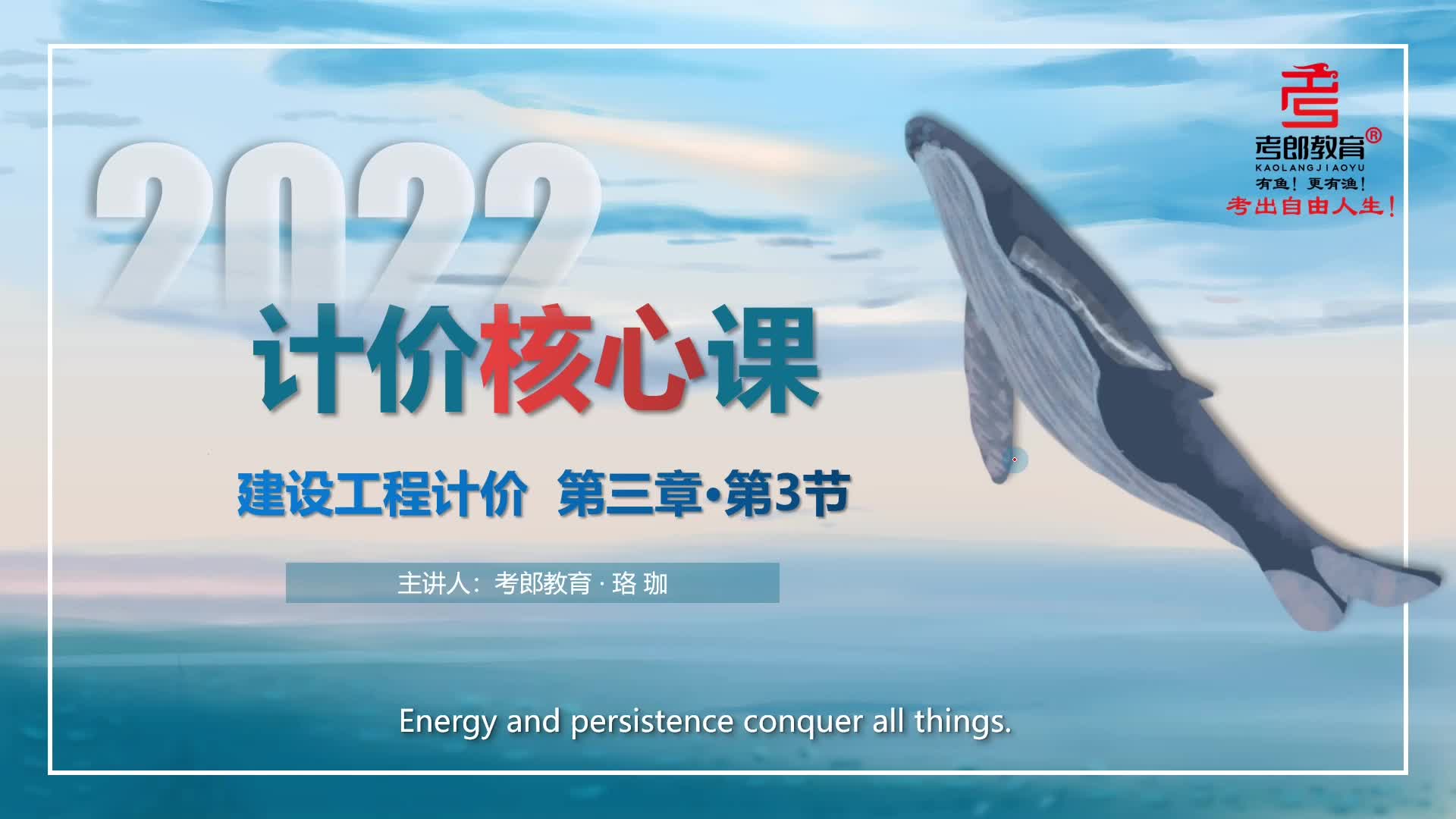 考郎教育®
KAOLANGJIAOYU
有鱼！更有渔！
考出自由人生！

2022

计价核心课

建设工程计价 第三章·第3节

主讲人：考郎教育 · 珞 珈

Energy and persistence conquer all things.